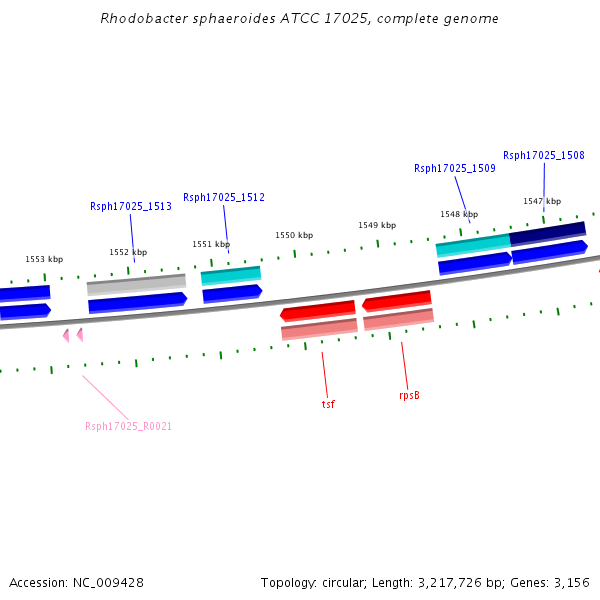 Rhodobacter sphaeroides ATCC 17025, complete genome

Rsph17025_1508
Rsph17025_1509
Rsph17025_1512
Rsph17025_1513

1547 kbp
1548 kbp
1549 kbp
1550 kbp
1551 kbp
1552 kbp
1553 kbp

tsf
rpsB
Rsph17025_R0021

Accession: NC_009428

Topology: circular; Length: 3,217,726 bp; Genes: 3,156